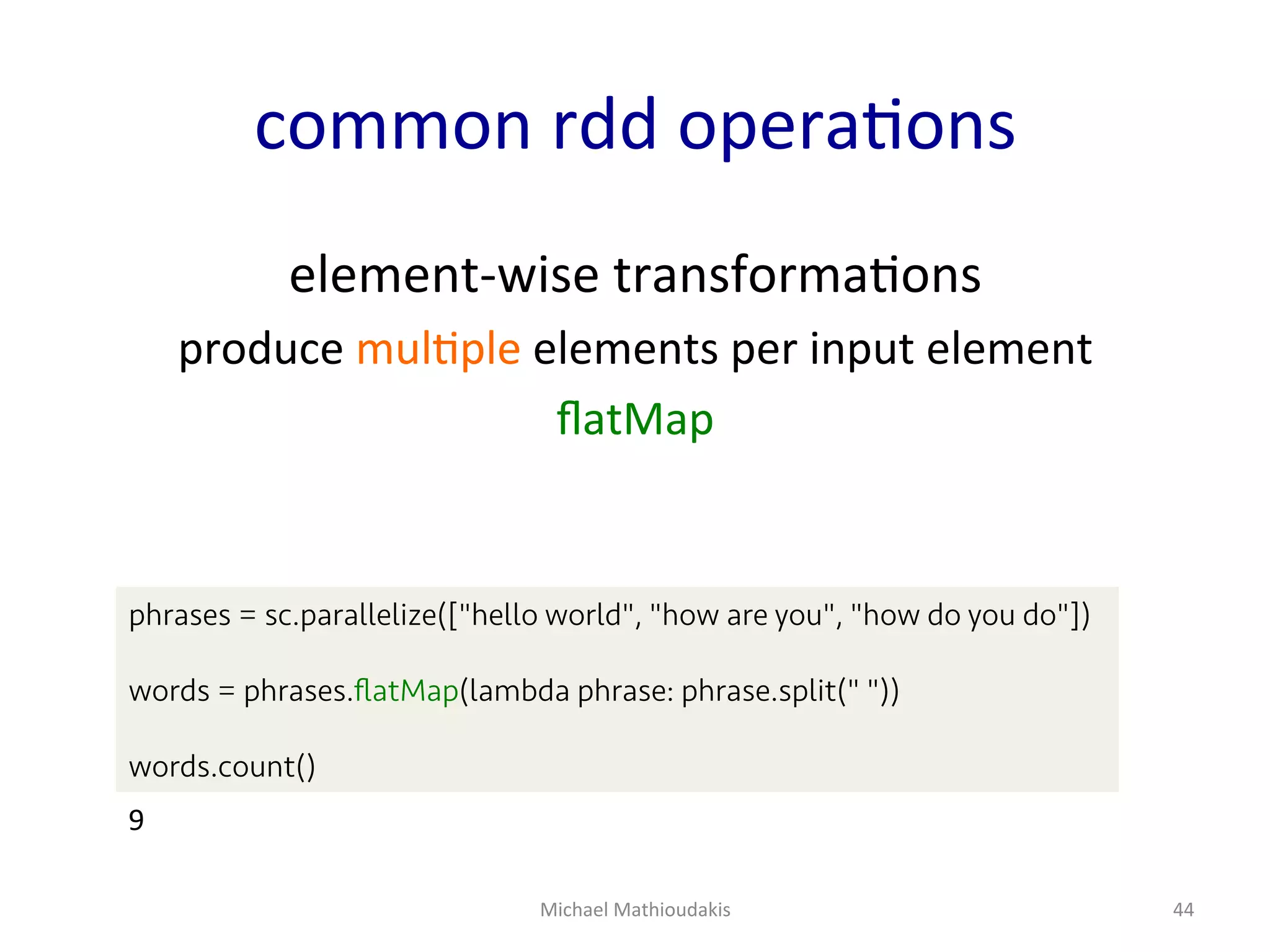 common rdd operations

element-wise transformations

produce multiple elements per input element

flatMap

phrases = sc.parallelize(["hello world", "how are you", "how do you do"])

words = phrases.flatMap(lambda phrase: phrase.split(" "))

words.count()

9

Michael Mathioudakis

44